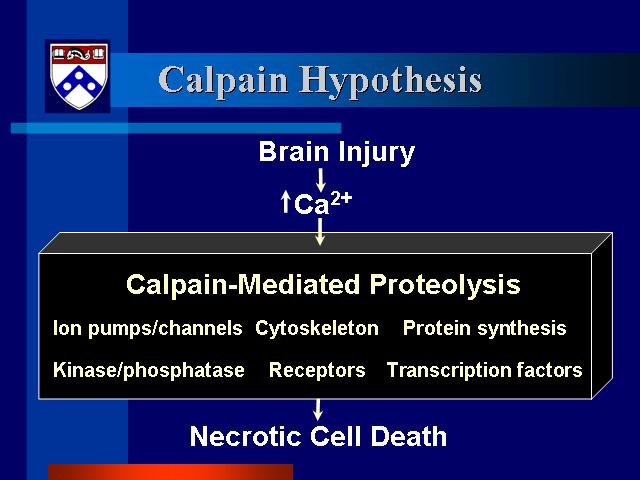 Calpain Hypothesis

Brain Injury

↑$Ca^{2+}$

Calpain-Mediated Proteolysis

Ion pumps/channels Cytoskeleton Protein synthesis

Kinase/phosphatase Receptors Transcription factors

Necrotic Cell Death